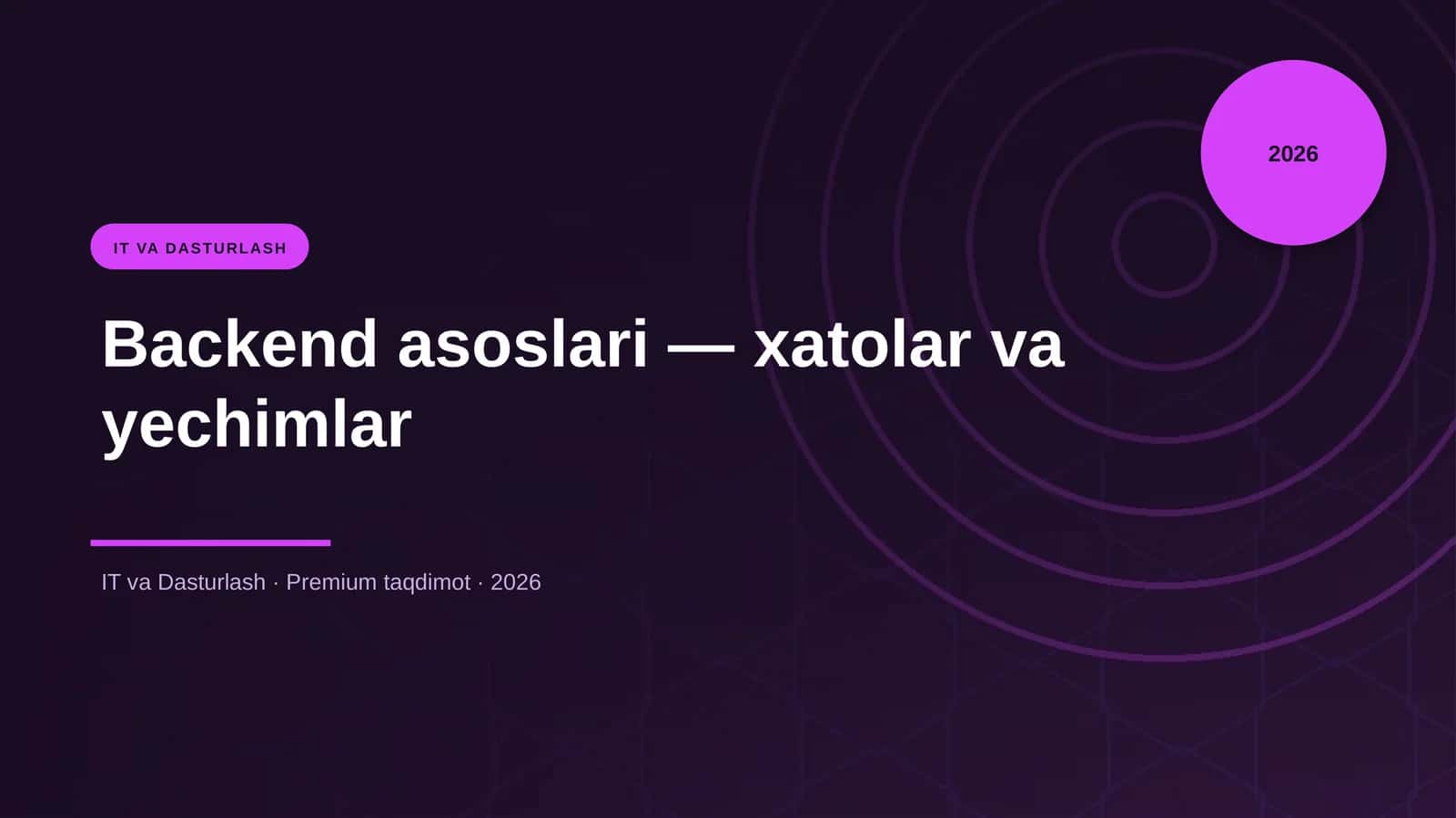 2026

IT VA DASTURLASH

Backend asoslari — xatolar va yechimlar

IT va Dasturlash · Premium taqdimot · 2026